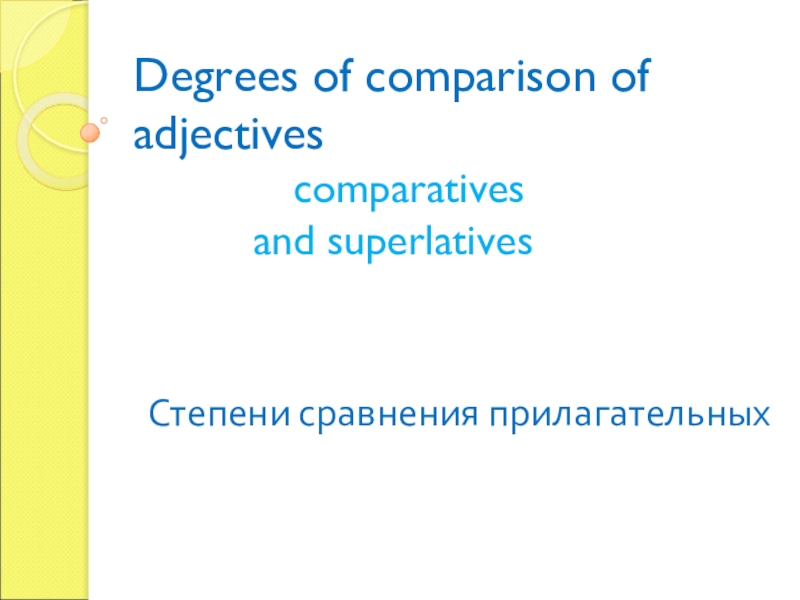 Degrees of comparison of adjectives

comparatives
and superlatives

Степени сравнения прилагательных